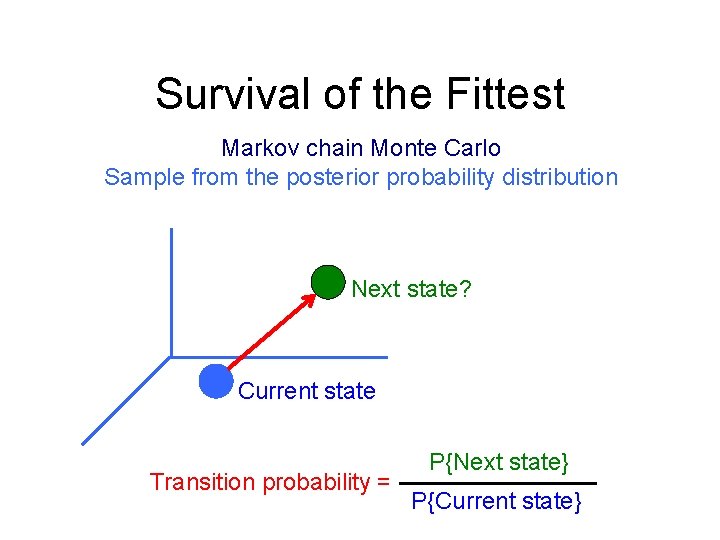 Survival of the Fittest

Markov chain Monte Carlo
Sample from the posterior probability distribution

Next state?

Current state

Transition probability = $\frac{P\{\text{Next state}\}}{P\{\text{Current state}\}}$